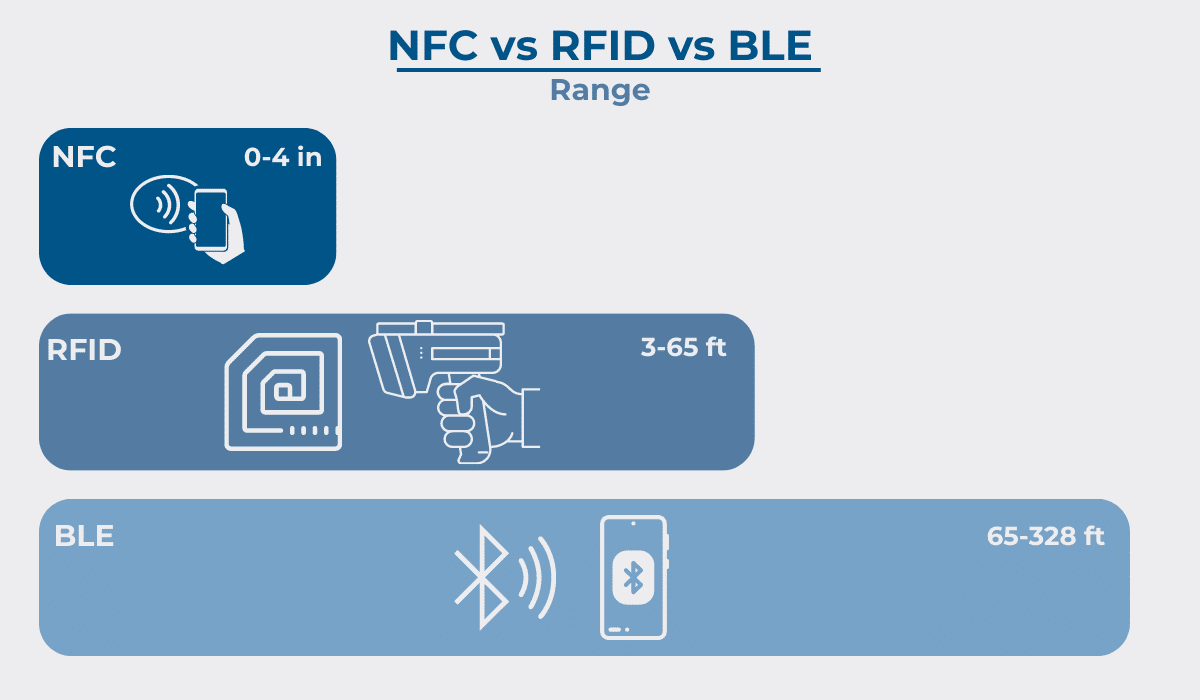 NFC vs RFID vs BLE

Range

NFC 0-4 in

RFID 3-65 ft

BLE 65-328 ft